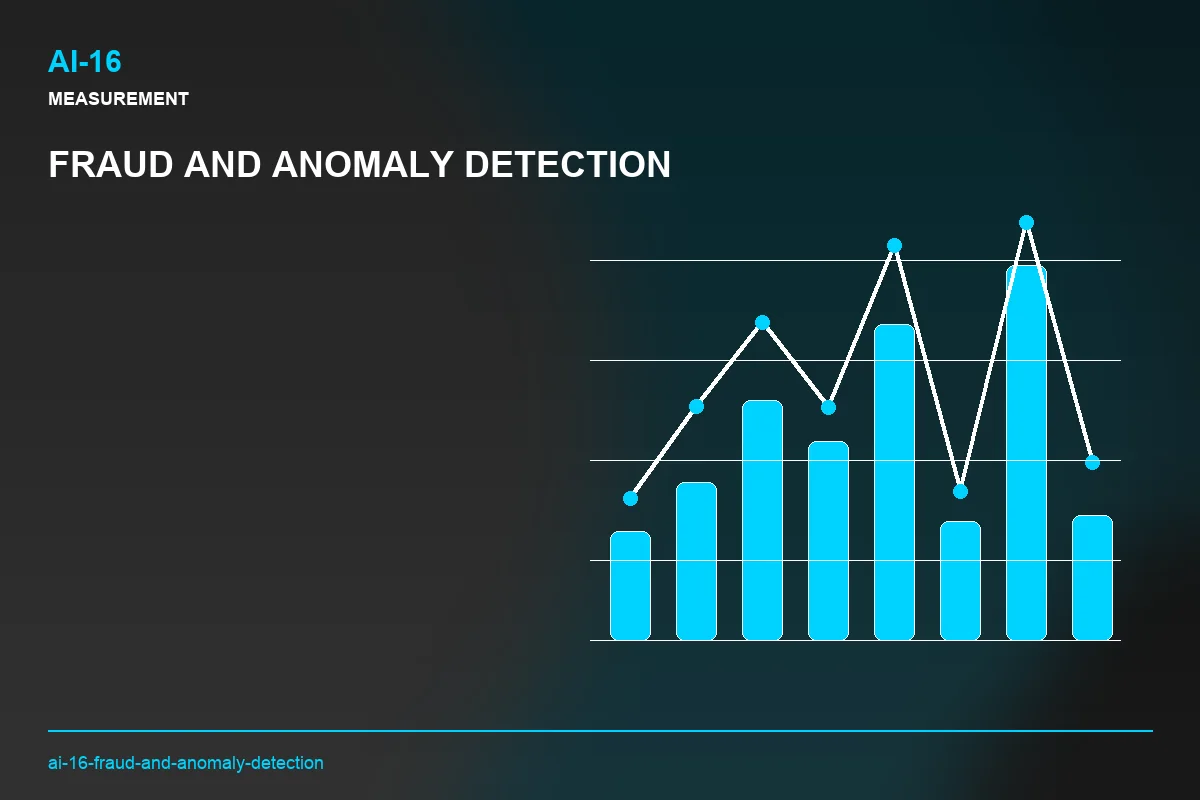 AI-16

MEASUREMENT

FRAUD AND ANOMALY DETECTION

ai-16-fraud-and-anomaly-detection